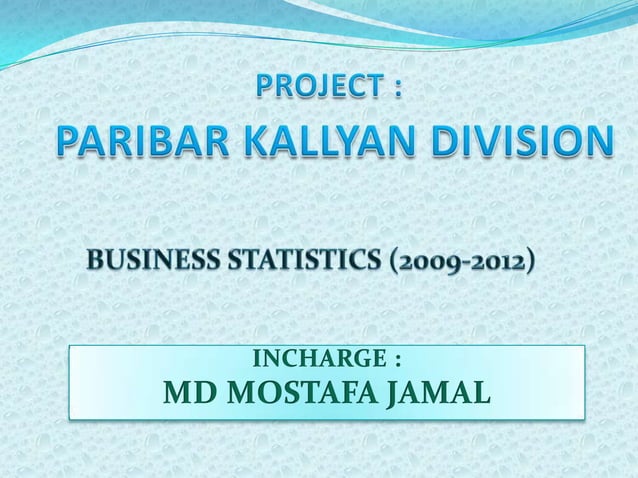 PROJECT :
PARIBAR KALLYAN DIVISION

BUSINESS STATISTICS (2009-2012)

INCHARGE :
MD MOSTAFA JAMAL